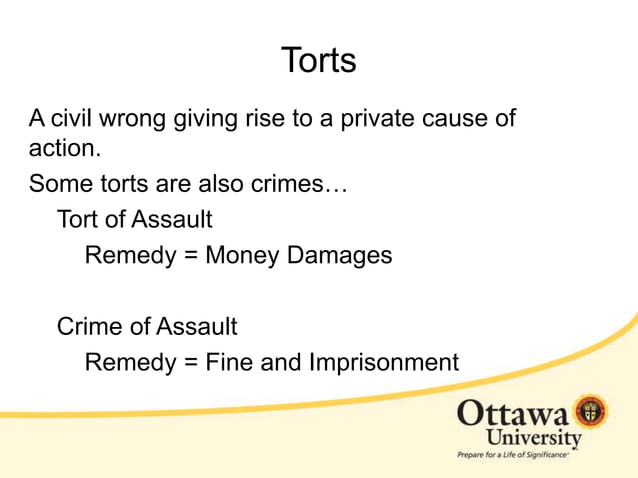 Torts

A civil wrong giving rise to a private cause of action.

Some torts are also crimes…

Tort of Assault

Remedy = Money Damages

Crime of Assault

Remedy = Fine and Imprisonment

Ottawa University

Prepare for a Life of Significance